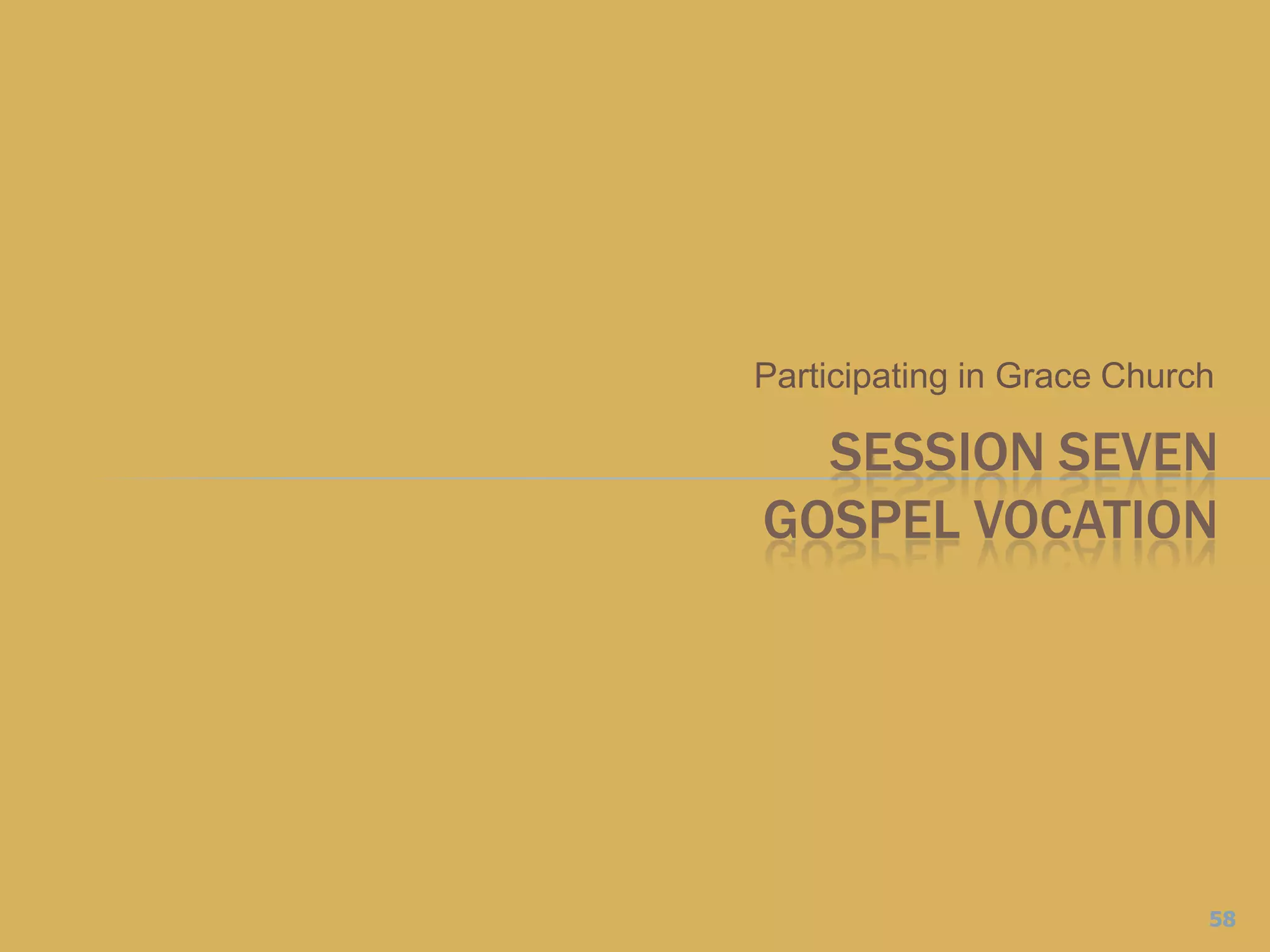 Participating in Grace Church

SESSION SEVEN
GOSPEL VOCATION

58